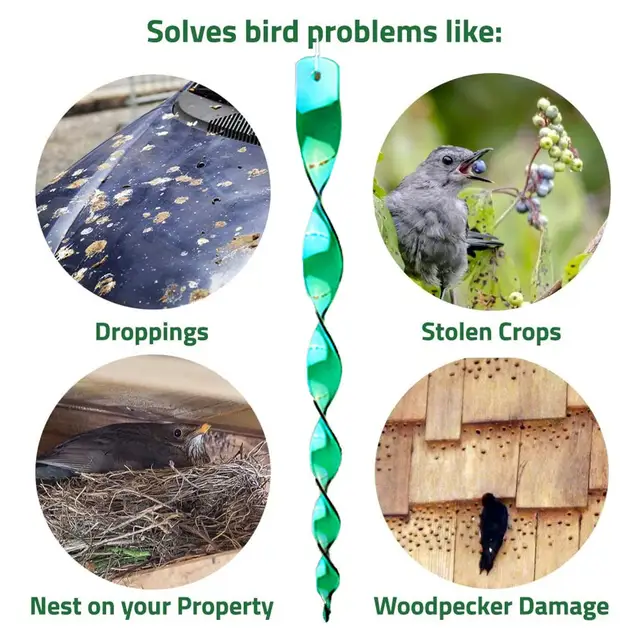 Solves bird problems like:

Droppings

Stolen Crops

Nest on your Property

Woodpecker Damage